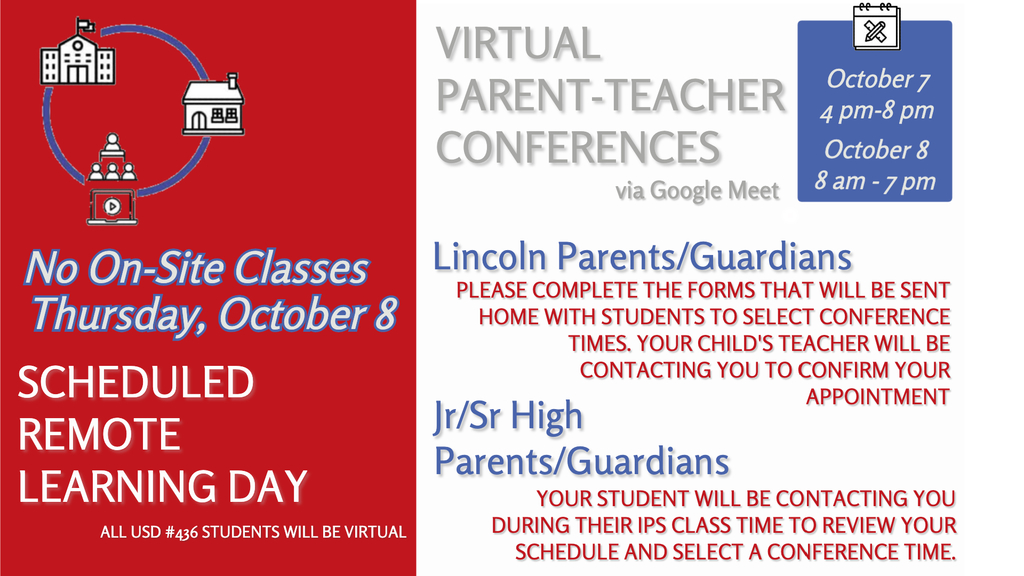 No On-Site Classes
Thursday, October 8

SCHEDULED REMOTE LEARNING DAY

ALL USD #436 STUDENTS WILL BE VIRTUAL

VIRTUAL PARENT-TEACHER CONFERENCES
via Google Meet

October 7
4 pm-8 pm
October 8
8 am - 7 pm

Lincoln Parents/Guardians
PLEASE COMPLETE THE FORMS THAT WILL BE SENT HOME WITH STUDENTS TO SELECT CONFERENCE TIMES. YOUR CHILD'S TEACHER WILL BE CONTACTING YOU TO CONFIRM YOUR APPOINTMENT

Jr/Sr High Parents/Guardians
YOUR STUDENT WILL BE CONTACTING YOU DURING THEIR IPS CLASS TIME TO REVIEW YOUR SCHEDULE AND SELECT A CONFERENCE TIME.